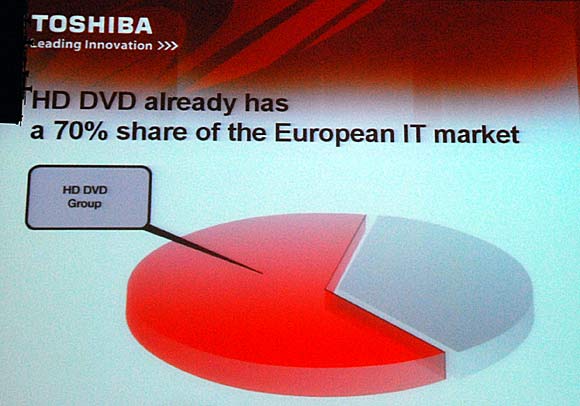 TOSHIBA
Leading Innovation >>>

HD DVD already has a 70% share of the European IT market

HD DVD Group